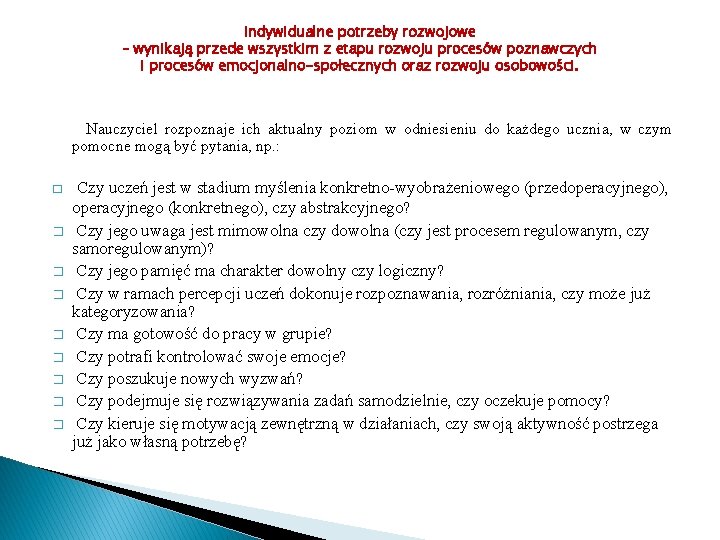 Indywidualne potrzeby rozwojowe
– wynikają przede wszystkim z etapu rozwoju procesów poznawczych
i procesów emocjonalno-społecznych oraz rozwoju osobowości.

Nauczyciel rozpoznaje ich aktualny poziom w odniesieniu do każdego ucznia, w czym pomocne mogą być pytania, np.:

□ Czy uczeń jest w stadium myślenia konkretno-wyobrażeniowego (przedoperacyjnego), operacyjnego (konkretnego), czy abstrakcyjnego?
□ Czy jego uwaga jest mimowolna czy dowolna (czy jest procesem regulowanym, czy samoregulowanym)?
□ Czy jego pamięć ma charakter dowolny czy logiczny?
□ Czy w ramach percepcji uczeń dokonuje rozpoznawania, rozróżniania, czy może już kategoryzowania?
□ Czy ma gotowość do pracy w grupie?
□ Czy potrafi kontrolować swoje emocje?
□ Czy poszukuje nowych wyzwań?
□ Czy podejmuje się rozwiązywania zadań samodzielnie, czy oczekuje pomocy?
□ Czy kieruje się motywacją zewnętrzną w działaniach, czy swoją aktywność postrzega już jako własną potrzebę?